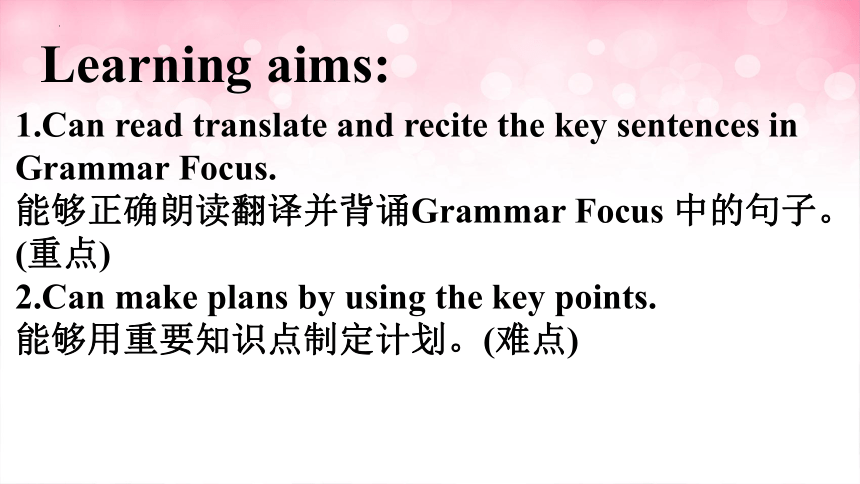 Learning aims:

1.Can read translate and recite the key sentences in Grammar Focus.
能够正确朗读翻译并背诵Grammar Focus 中的句子。(重点)
2.Can make plans by using the key points.
能够用重要知识点制定计划。(难点)